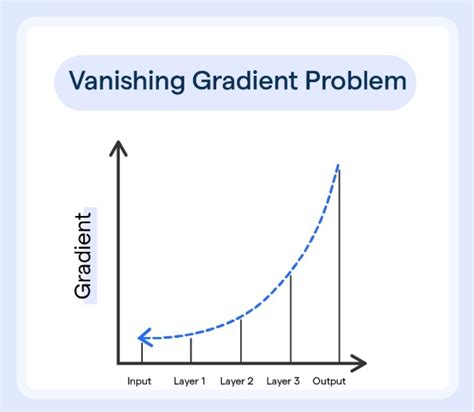 Vanishing Gradient Problem

Gradient

Input
Layer 1
Layer 2
Layer 3
Output